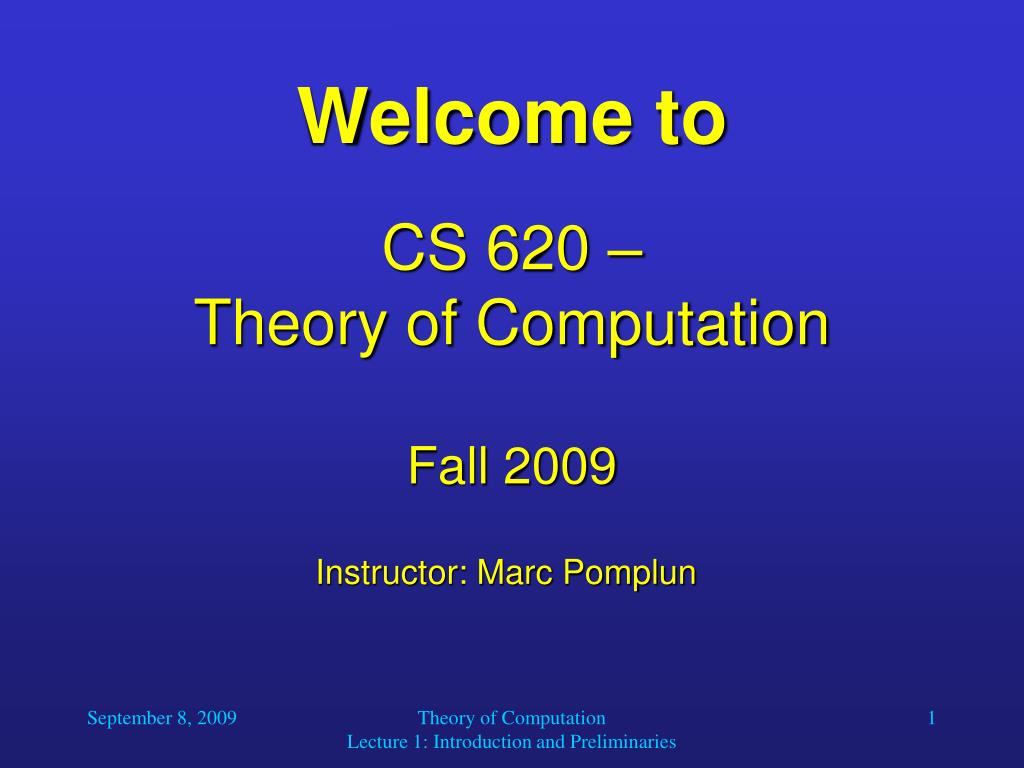 Welcome to

CS 620 –
Theory of Computation

Fall 2009

Instructor: Marc Pomplun

September 8, 2009

Theory of Computation
Lecture 1: Introduction and Preliminaries

1